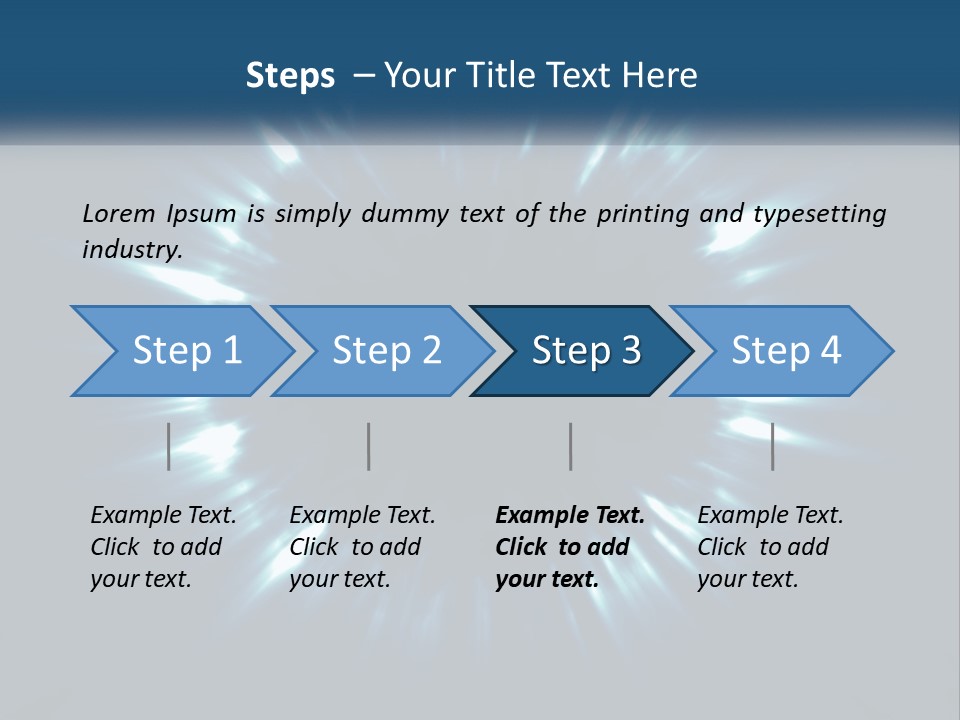 Steps – Your Title Text Here

Lorem Ipsum is simply dummy text of the printing and typesetting industry.

Step 1

Step 2

Step 3

Step 4

Example Text. Click to add your text.

Example Text. Click to add your text.

Example Text. Click to add your text.

Example Text. Click to add your text.